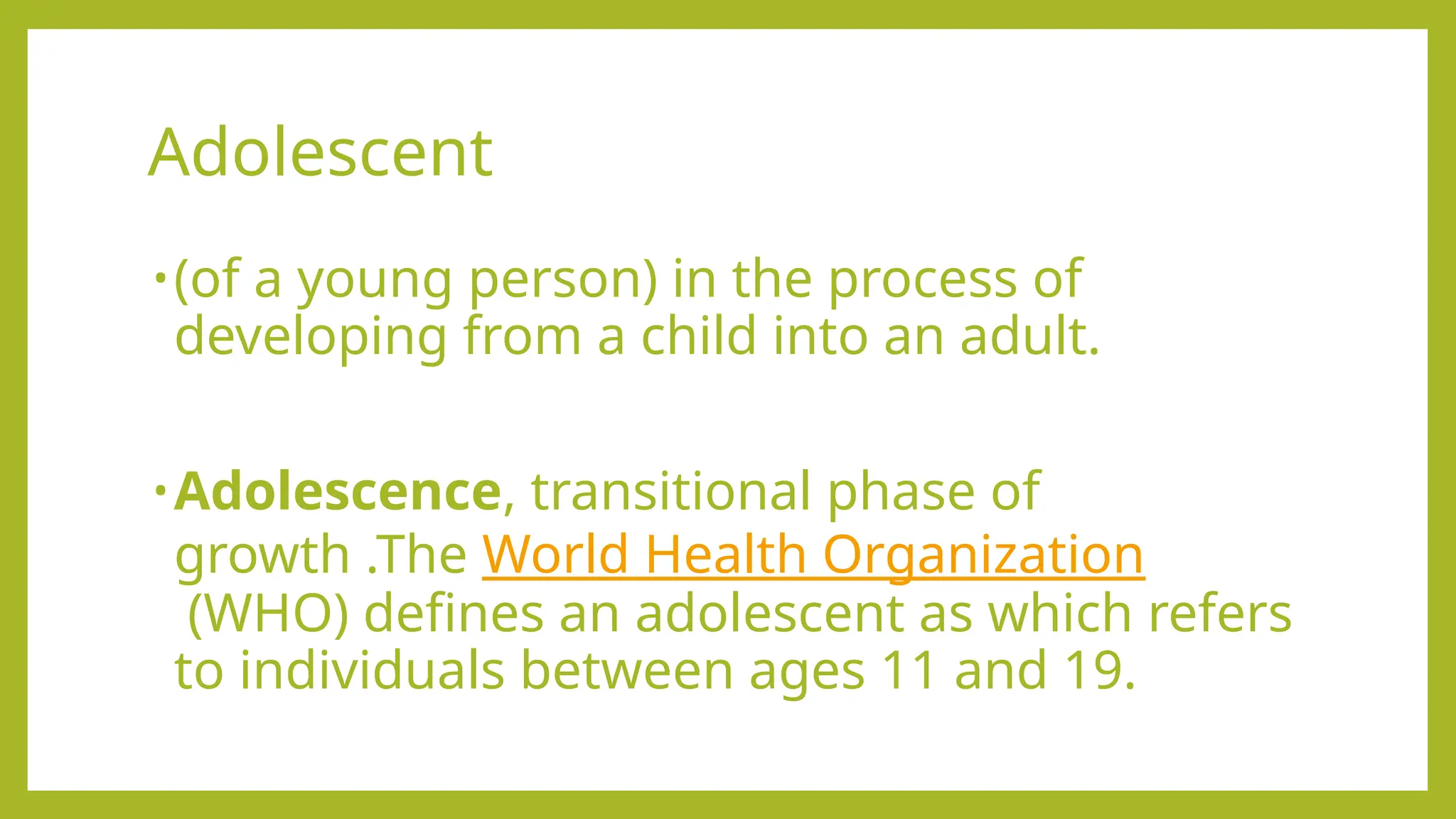 Adolescent

• (of a young person) in the process of developing from a child into an adult.

• Adolescence, transitional phase of growth .The World Health Organization (WHO) defines an adolescent as which refers to individuals between ages 11 and 19.